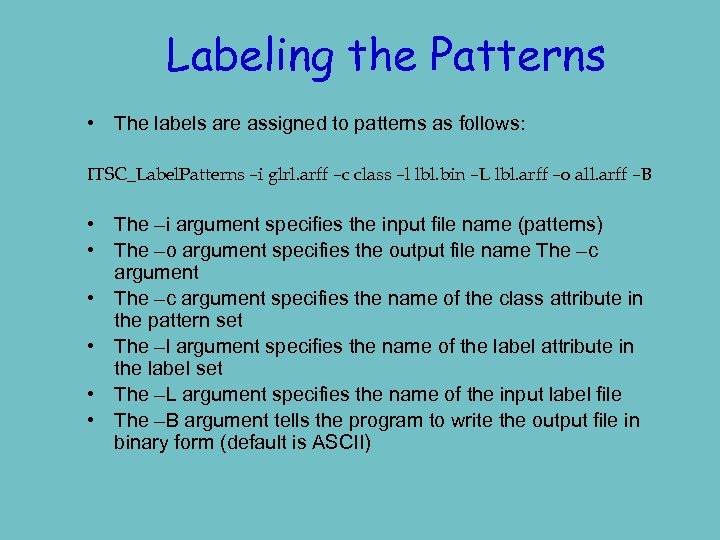 Labeling the Patterns

• The labels are assigned to patterns as follows:

ITSC_LabelPatterns –i glrl.arff –c class –l lbl.bin –L lbl.arff –o all.arff –B

• The –i argument specifies the input file name (patterns)
• The –o argument specifies the output file name The –c argument
• The –c argument specifies the name of the class attribute in the pattern set
• The –l argument specifies the name of the label attribute in the label set
• The –L argument specifies the name of the input label file
• The –B argument tells the program to write the output file in binary form (default is ASCII)